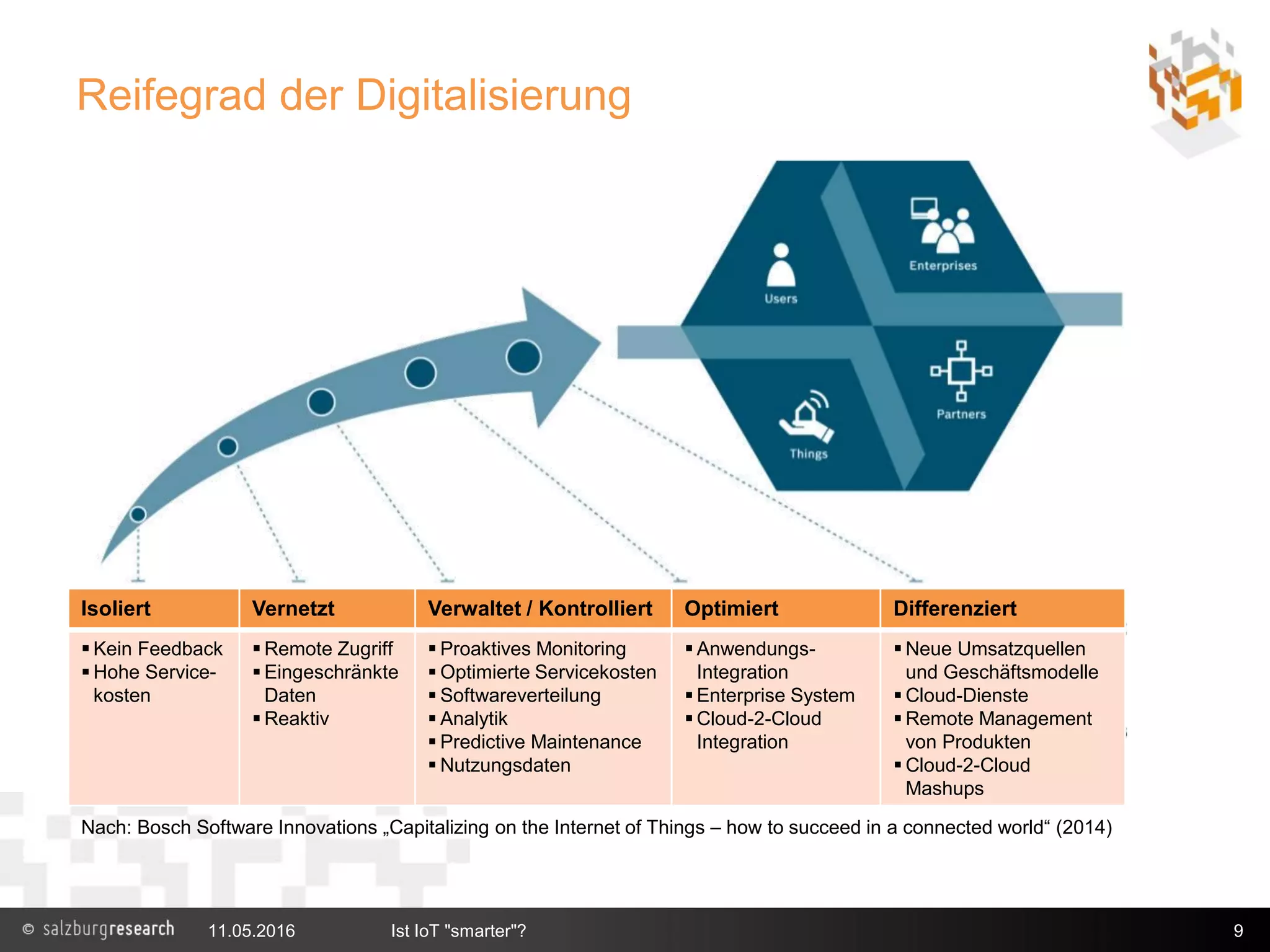 Reifegrad der Digitalisierung

Users

Enterprises

Things

Partners

| Isoliert | Vernetzt | Verwaltet / Kontrolliert | Optimiert | Differenziert |
|---|---|---|---|---|
| ▪ Kein Feedback ▪ Hohe Servicekosten | ▪ Remote Zugriff ▪ Eingeschränkte Daten ▪ Reaktiv | ▪ Proaktives Monitoring ▪ Optimierte Servicekosten ▪ Softwareverteilung ▪ Analytik ▪ Predictive Maintenance ▪ Nutzungsdaten | ▪ Anwendungs-Integration ▪ Enterprise System ▪ Cloud-2-Cloud Integration | ▪ Neue Umsatzquellen und Geschäftsmodelle ▪ Cloud-Dienste ▪ Remote Management von Produkten ▪ Cloud-2-Cloud Mashups |

Nach: Bosch Software Innovations „Capitalizing on the Internet of Things – how to succeed in a connected world“ (2014)

© salzburgresearch 11.05.2016 Ist IoT "smarter"? 9